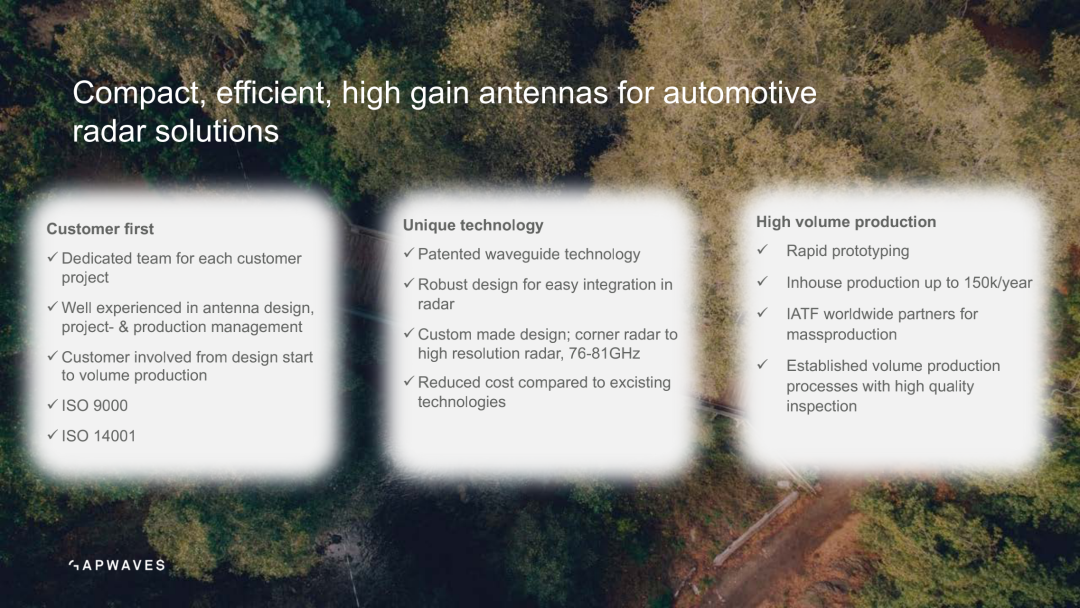 Compact, efficient, high gain antennas for automotive radar solutions

Customer first
✓ Dedicated team for each customer project
✓ Well experienced in antenna design, project- & production management
✓ Customer involved from design start to volume production
✓ ISO 9000
✓ ISO 14001

Unique technology
✓ Patented waveguide technology
✓ Robust design for easy integration in radar
✓ Custom made design; corner radar to high resolution radar, 76-81GHz
✓ Reduced cost compared to excisting technologies

High volume production
✓ Rapid prototyping
✓ Inhouse production up to 150k/year
✓ IATF worldwide partners for massproduction
✓ Established volume production processes with high quality inspection

GAPWAVES